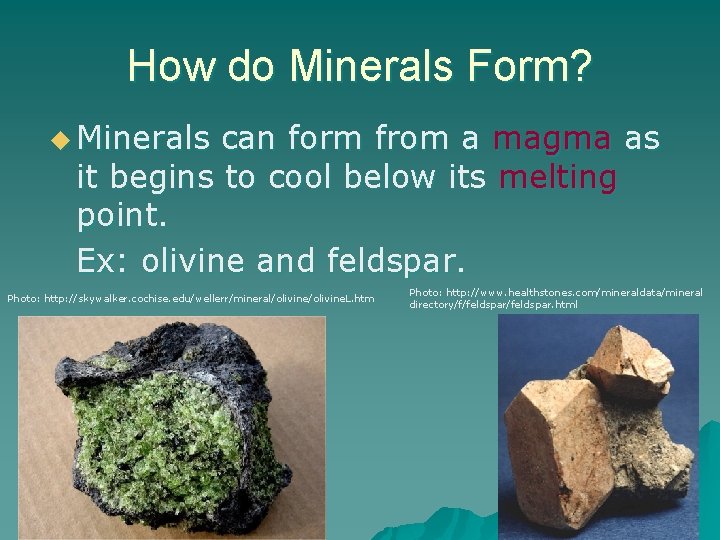 How do Minerals Form?

Minerals can form from a magma as it begins to cool below its melting point.

Ex: olivine and feldspar.

Photo: http://skywalker.cochise.edu/wellerr/mineral/olivine/olivineL.htm

Photo: http://www.healthstones.com/mineraldata/mineral directory/f/feldspar/feldspar.html